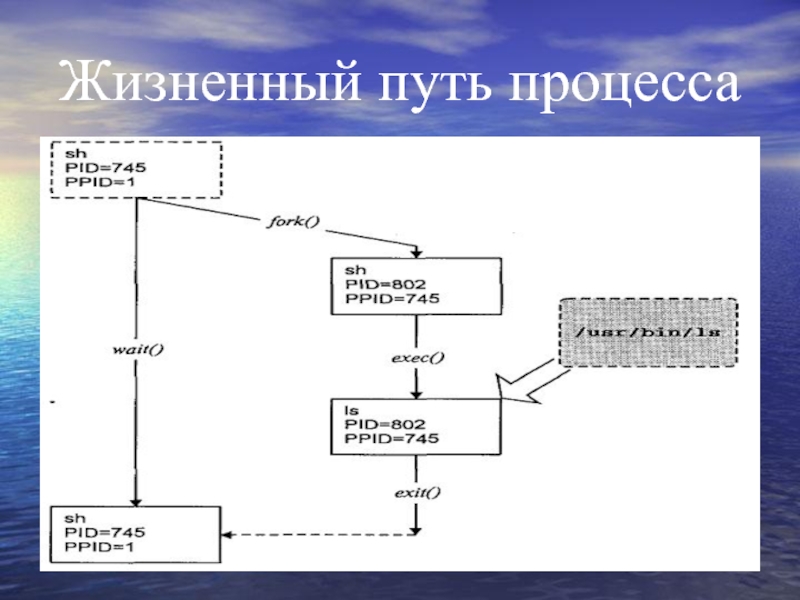 Жизненный путь процесса

sh
PID=745
PPID=1

fork()

sh
PID=802
PPID=745

/usr/bin/ls

wait()

exec()

ls
PID=802
PPID=745

exit()

sh
PID=745
PPID=1